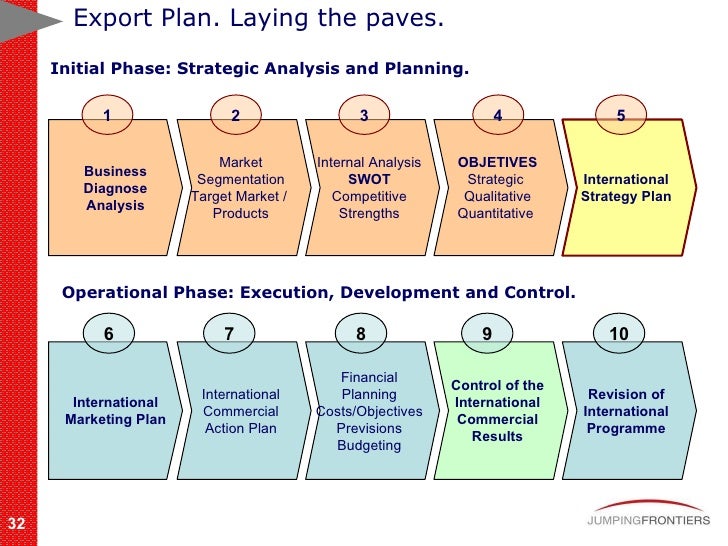 Export Plan. Laying the paves.

Initial Phase: Strategic Analysis and Planning.

1
Business Diagnose Analysis

2
Market Segmentation Target Market / Products

3
Internal Analysis SWOT Competitive Strengths

4
OBJETIVES Strategic Qualitative Quantitative

5
International Strategy Plan

Operational Phase: Execution, Development and Control.

6
International Marketing Plan

7
International Commercial Action Plan

8
Financial Planning Costs/Objectives Previsions Budgeting

9
Control of the International Commercial Results

10
Revision of International Programme

32

JUMPINGFRONTIERS